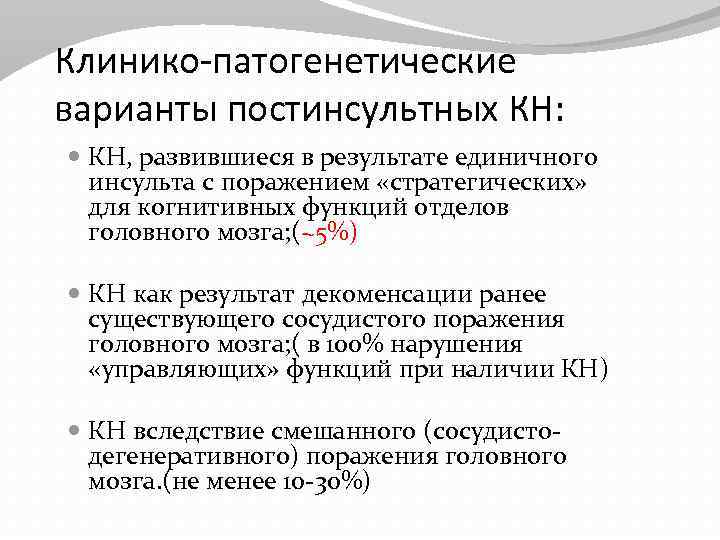 Клинико-патогенетические варианты постинсультных КН:

КН, развившиеся в результате единичного инсульта с поражением «стратегических» для когнитивных функций отделов головного мозга;(~5%)

КН как результат декоменсации ранее существующего сосудистого поражения головного мозга;( в 100% нарушения «управляющих» функций при наличии КН)

КН вследствие смешанного (сосудисто-дегенеративного) поражения головного мозга.(не менее 10-30%)